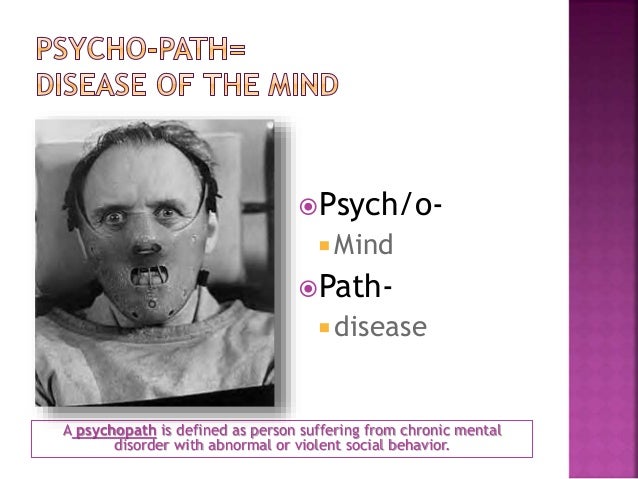 PSYCHO-PATH=
DISEASE OF THE MIND

Psych/o-
Mind
Path-
disease

A psychopath is defined as person suffering from chronic mental disorder with abnormal or violent social behavior.